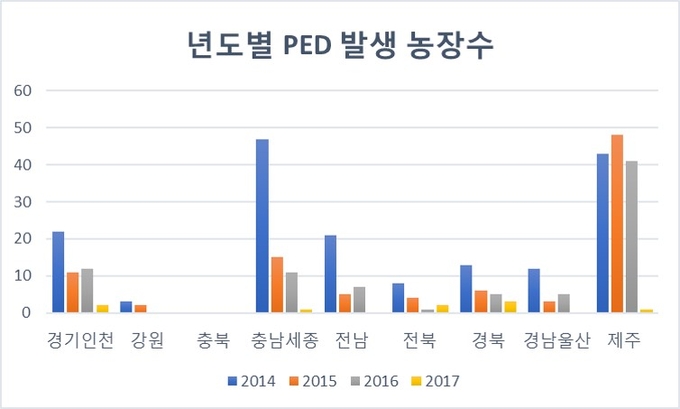 년도별 PED 발생 농장수

60
50
40
30
20
10
0

경기인천 강원 충북 충남세종 전남 전북 경북 경남울산 제주

2014 2015 2016 2017